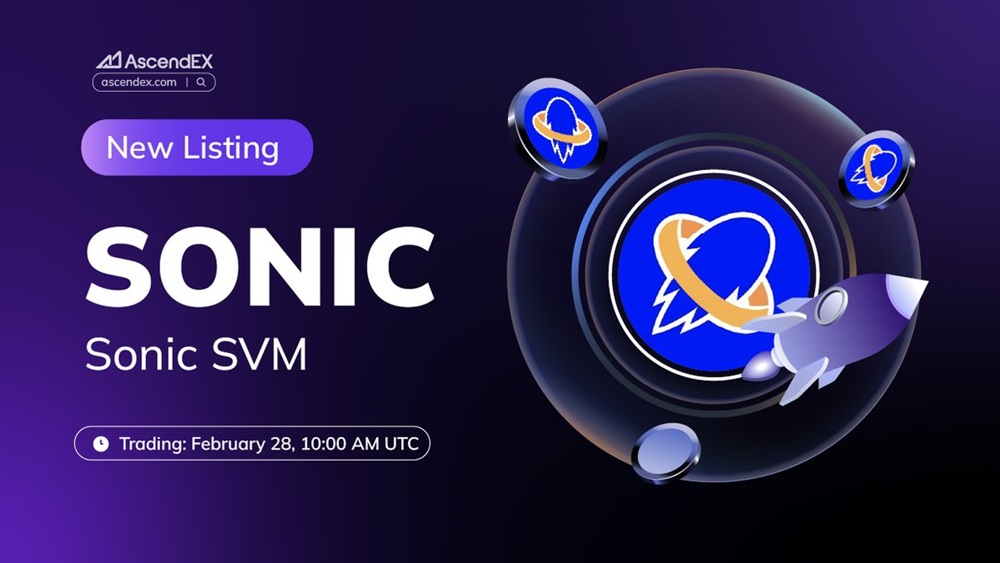 AscendEX
ascendex.com

New Listing

SONIC
Sonic SVM

Trading: February 28, 10:00 AM UTC